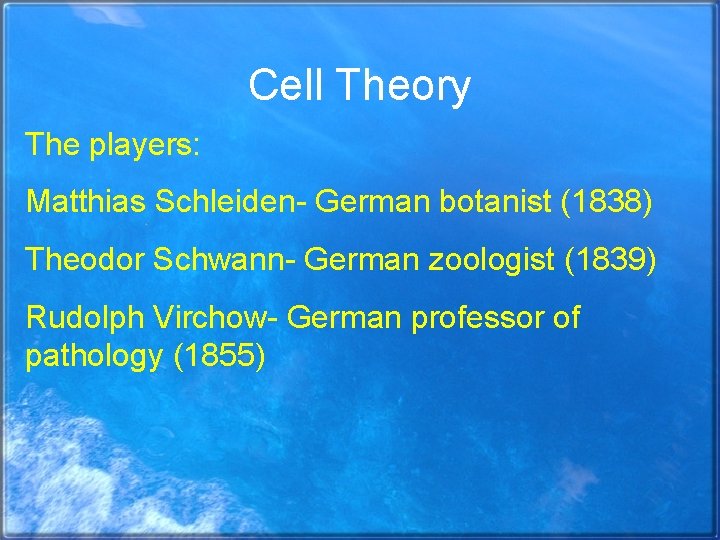 Cell Theory

The players:

Matthias Schleiden- German botanist (1838)

Theodor Schwann- German zoologist (1839)

Rudolph Virchow- German professor of pathology (1855)